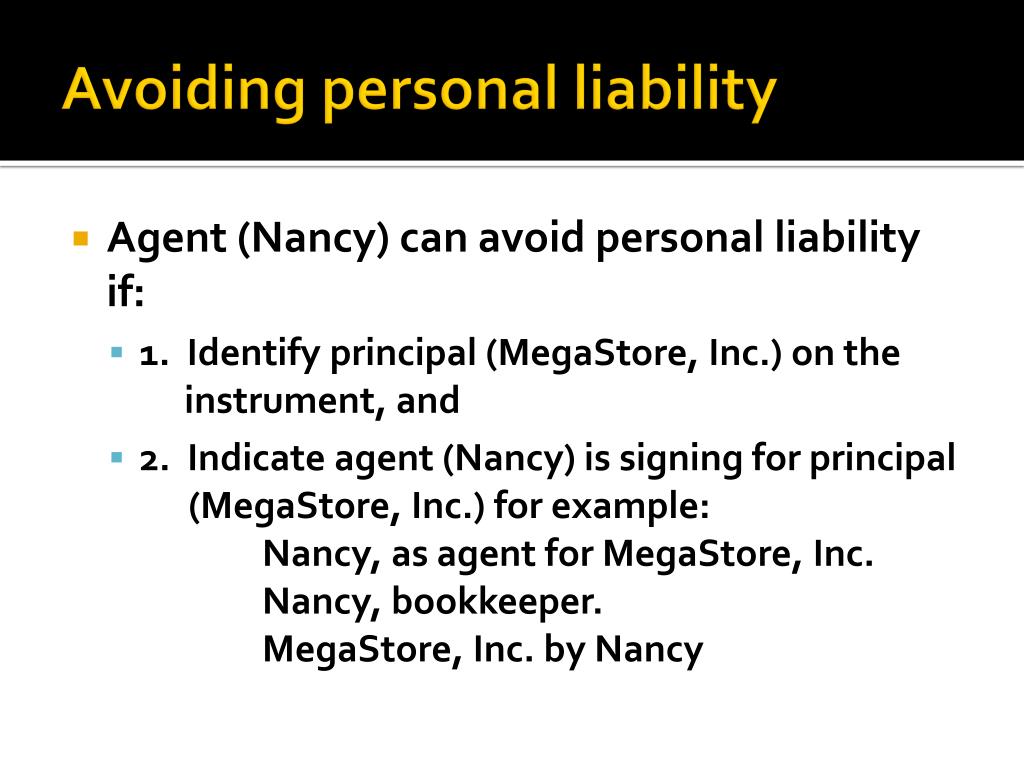 Avoiding personal liability

Agent (Nancy) can avoid personal liability if:

1. Identify principal (MegaStore, Inc.) on the instrument, and

2. Indicate agent (Nancy) is signing for principal (MegaStore, Inc.) for example:
Nancy, as agent for MegaStore, Inc.
Nancy, bookkeeper.
MegaStore, Inc. by Nancy